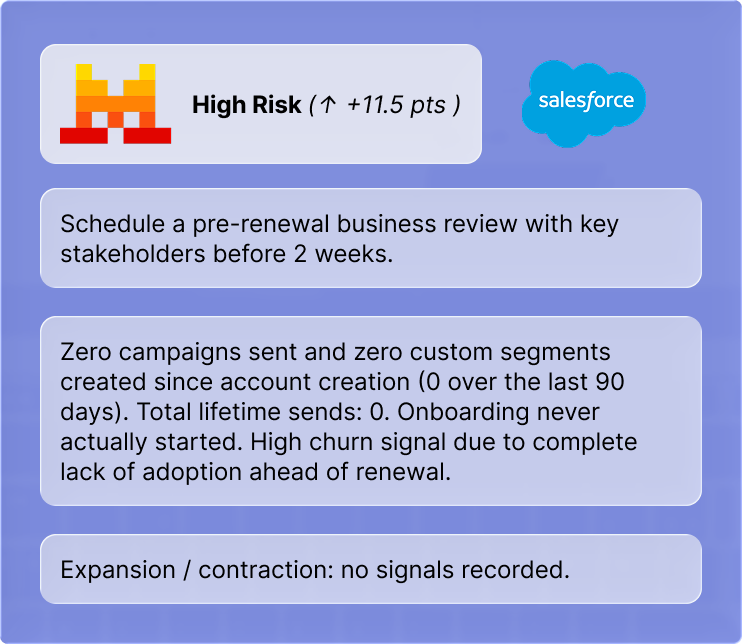 High Risk (↑ +11.5 pts )

salesforce

Schedule a pre-renewal business review with key stakeholders before 2 weeks.

Zero campaigns sent and zero custom segments created since account creation (0 over the last 90 days). Total lifetime sends: 0. Onboarding never actually started. High churn signal due to complete lack of adoption ahead of renewal.

Expansion / contraction: no signals recorded.